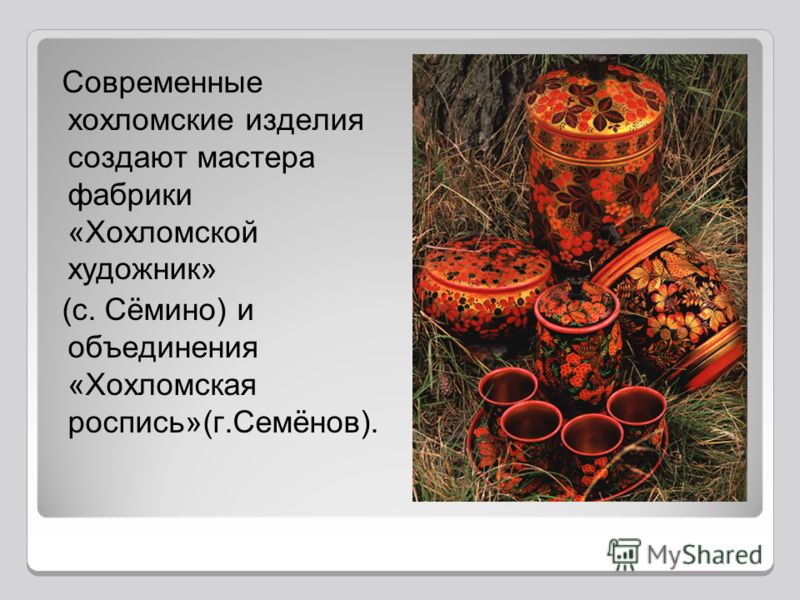 Современные хохломские изделия создают мастера фабрики «Хохломской художник» (с. Сёмино) и объединения «Хохломская роспись»(г.Семёнов).

MyShared